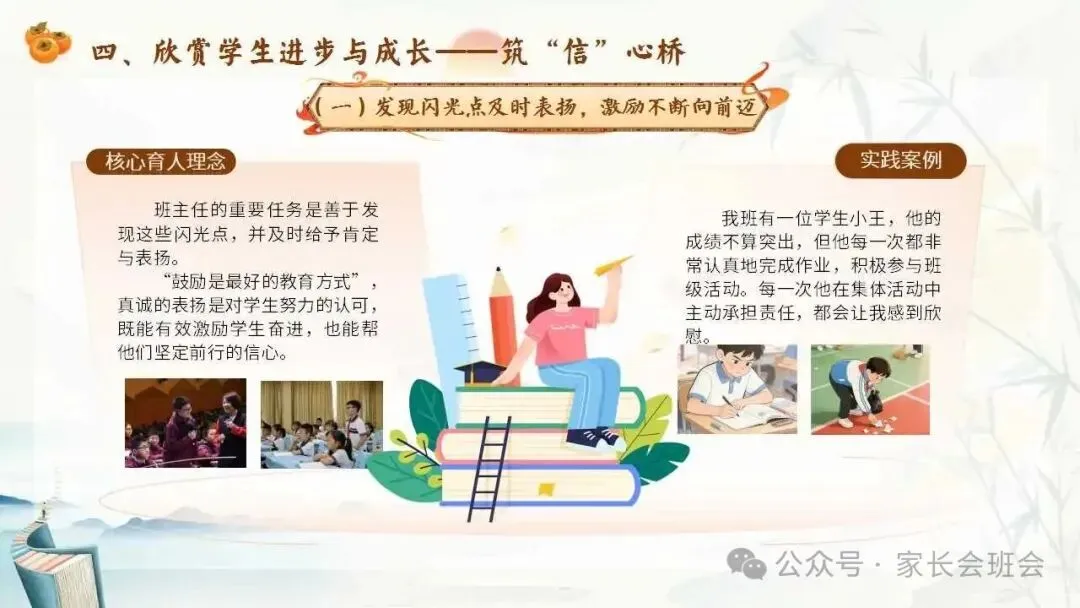 四、欣赏学生进步与成长——筑“信”心桥

（一）发现闪光点及时表扬，激励不断向前迈

核心育人理念

班主任的重要任务是善于发现这些闪光点，并及时给予肯定与表扬。

“鼓励是最好的教育方式”，真诚的表扬是对学生努力的认可，既能有效激励学生奋进，也能帮他们坚定前行的信心。

实践案例

我班有一位学生小王，他的成绩不算突出，但他每一次都非常认真地完成作业，积极参与班级活动。每一次他在集体活动中主动承担责任，都会让我感到欣慰。

公众号 · 家长会班会